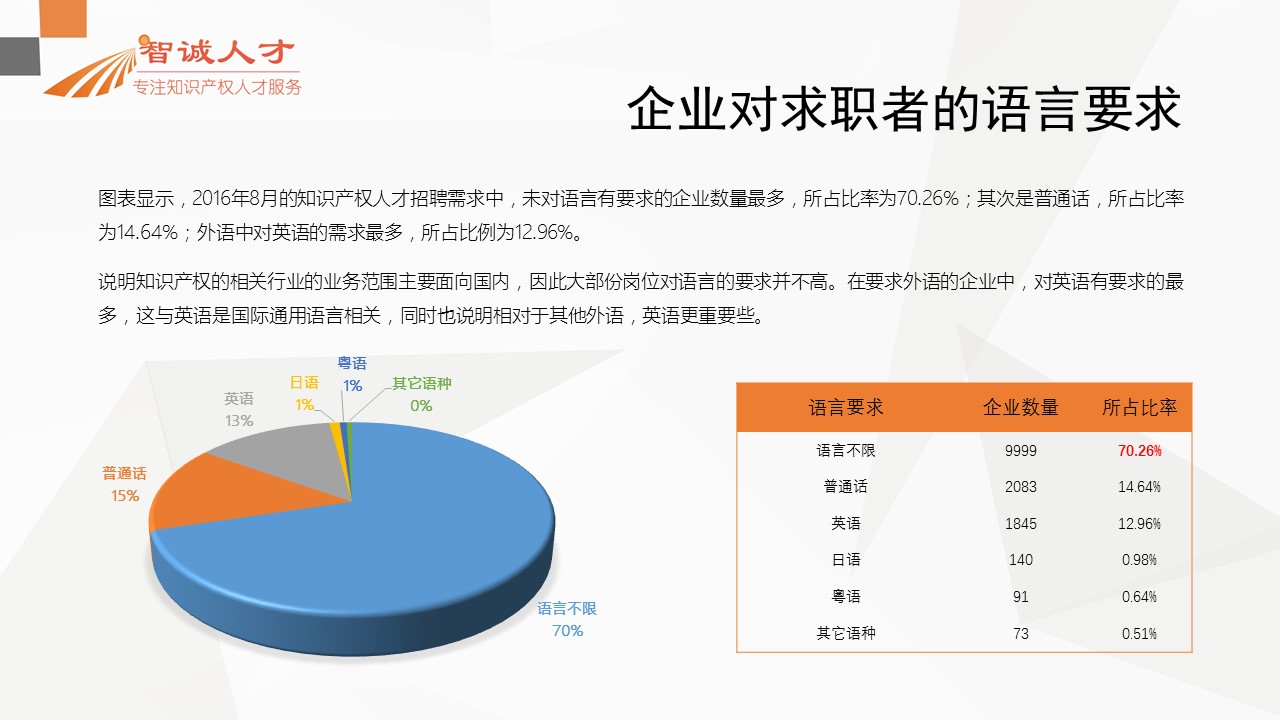 智诚人才
专注知识产权人才服务

企业对求职者的语言要求

图表显示，2016年8月的知识产权人才招聘需求中，未对语言有要求的企业数量最多，所占比率为70.26%；其次是普通话，所占比率为14.64%；外语中对英语的需求最多，所占比例为12.96%。

说明知识产权的相关行业的业务范围主要面向国内，因此大部份岗位对语言的要求并不高。在要求外语的企业中，对英语有要求的最多，这与英语是国际通用语言相关，同时也说明相对于其他外语，英语更重要些。

粤语
1%
日语
1%
其它语种
0%
英语
13%
普通话
15%
语言不限
70%

| 语言要求 | 企业数量 | 所占比率 |
|---|---|---|
| 语言不限 | 9999 | 70.26% |
| 普通话 | 2083 | 14.64% |
| 英语 | 1845 | 12.96% |
| 日语 | 140 | 0.98% |
| 粤语 | 91 | 0.64% |
| 其它语种 | 73 | 0.51% |